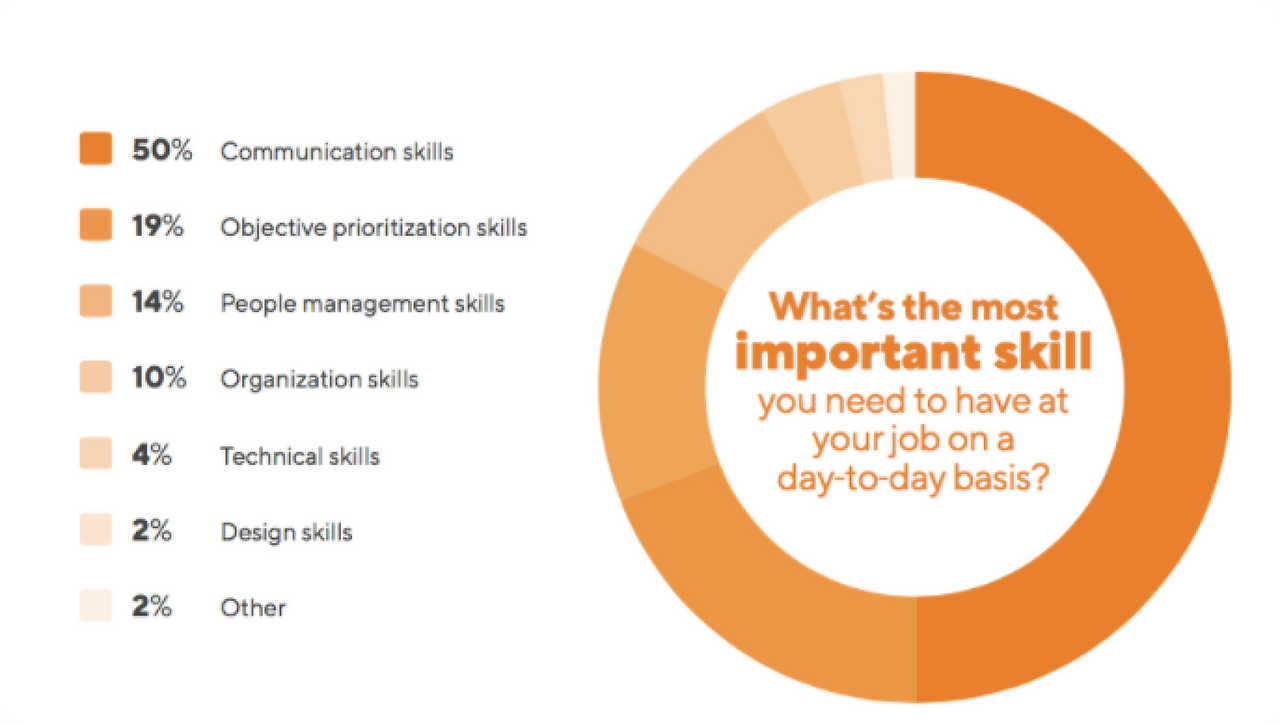 50% Communication skills

19% Objective prioritization skills

14% People management skills

10% Organization skills

4% Technical skills

2% Design skills

2% Other

What's the most important skill you need to have at your job on a day-to-day basis?